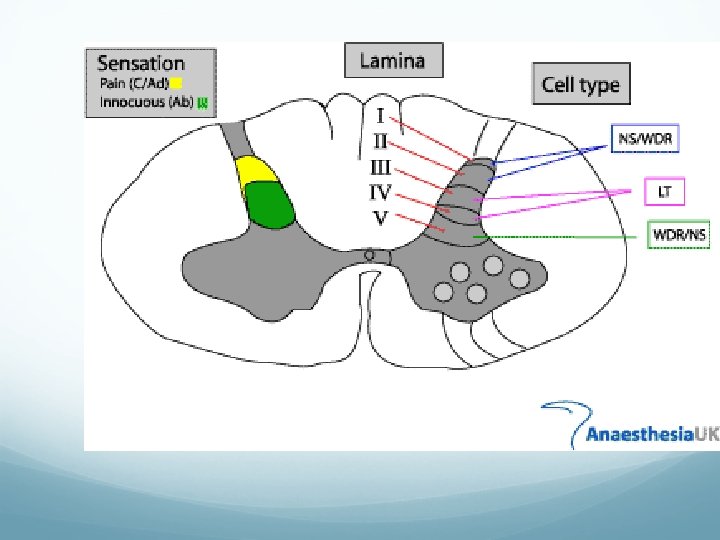 Sensation
Pain (C/Ad)
Innocuous (Ab)

Lamina

Cell type

I
II
III
IV
V

NS/WDR

LT

WDR/NS

AnaesthesiaUK